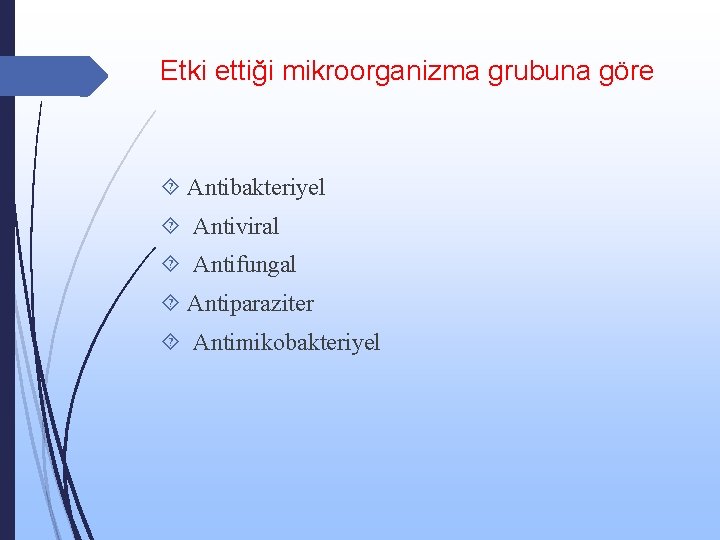 Etki ettiği mikroorganizma grubuna göre

Antibakteriyel
Antiviral
Antifungal
Antiparaziter
Antimikobakteriyel